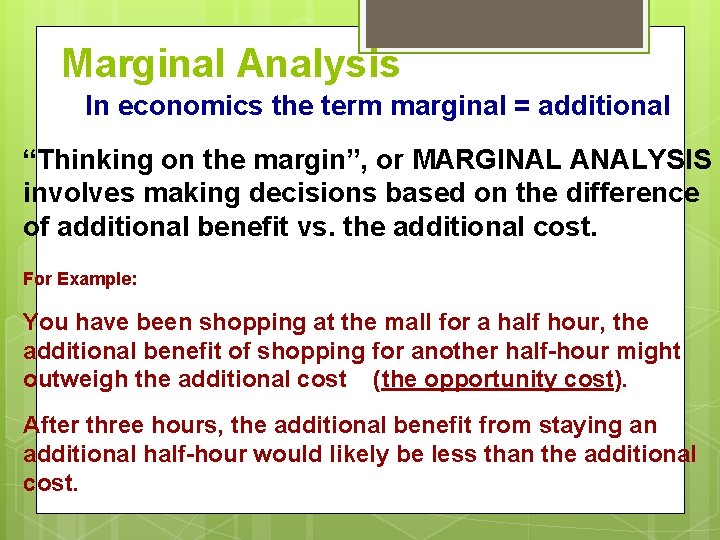 Marginal Analysis

In economics the term marginal = additional

“Thinking on the margin”, or MARGINAL ANALYSIS involves making decisions based on the difference of additional benefit vs. the additional cost.

For Example:

You have been shopping at the mall for a half hour, the additional benefit of shopping for another half-hour might outweigh the additional cost (the opportunity cost).

After three hours, the additional benefit from staying an additional half-hour would likely be less than the additional cost.